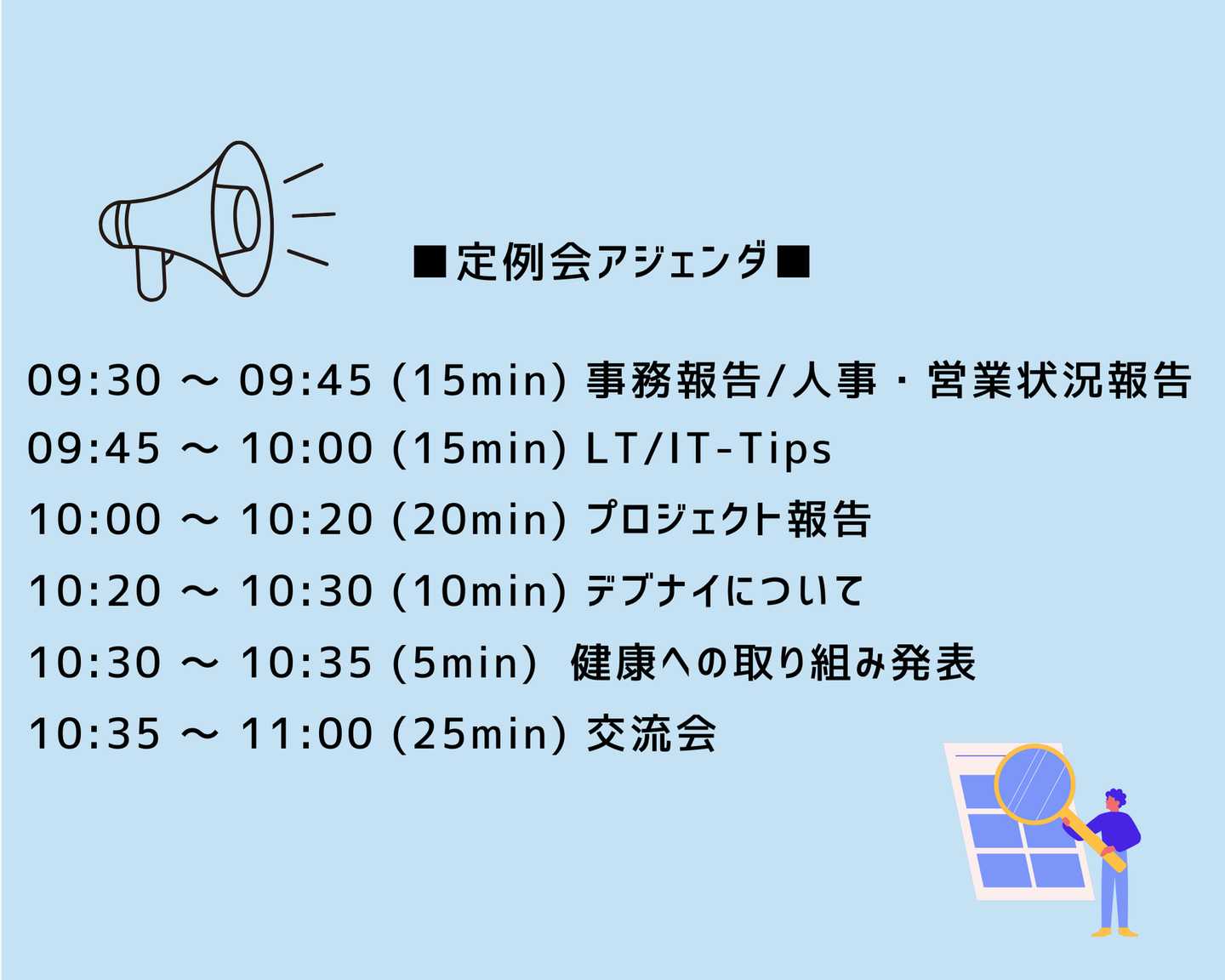 ■定例会アジェンダ■

09:30 ~ 09:45 (15min) 事務報告/人事・営業状況報告

09:45 ~ 10:00 (15min) LT/IT-Tips

10:00 ~ 10:20 (20min) プロジェクト報告

10:20 ~ 10:30 (10min) デブナイについて

10:30 ~ 10:35 (5min) 健康への取り組み発表

10:35 ~ 11:00 (25min) 交流会